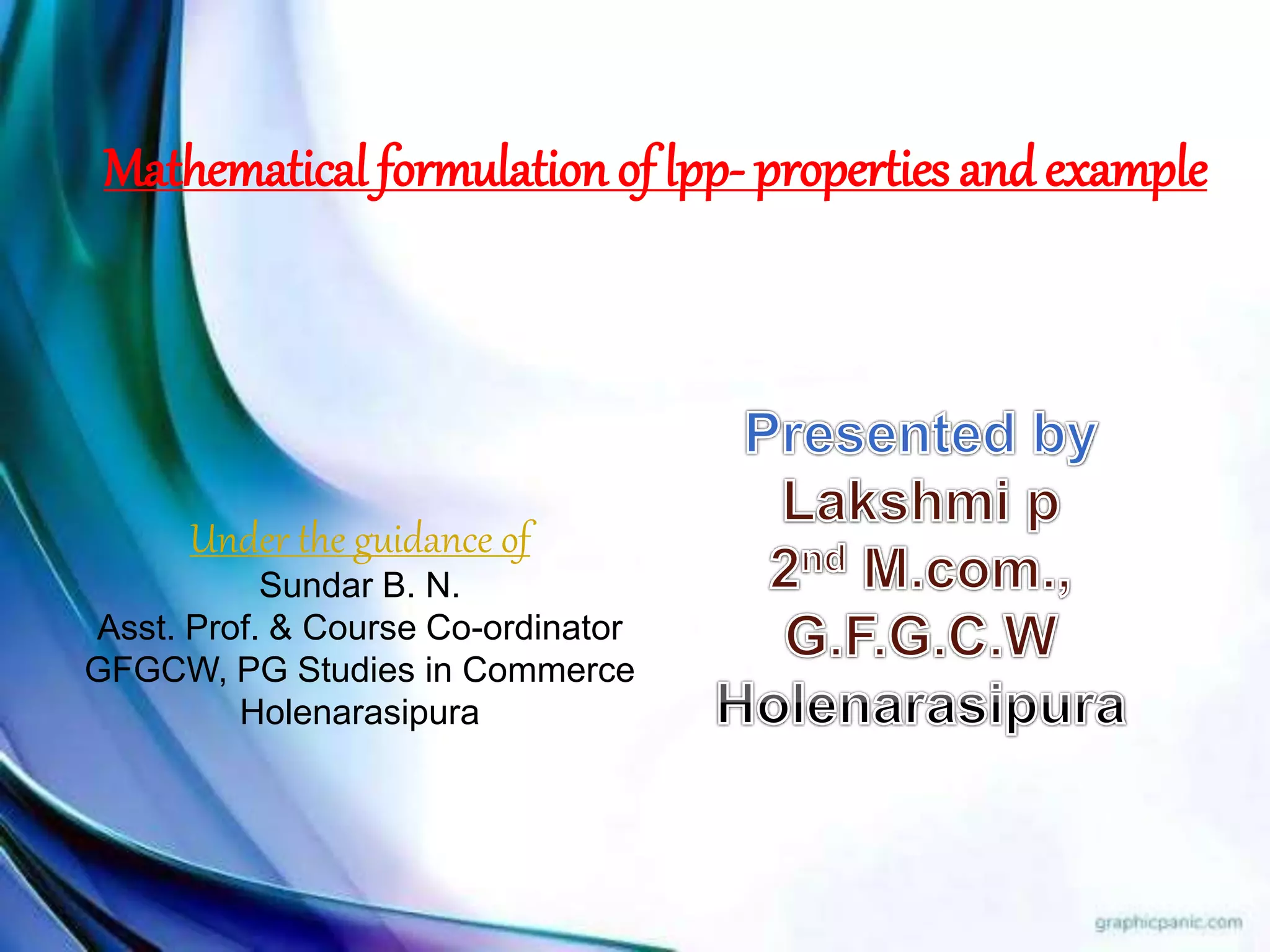 Mathematical formulation of lpp- properties and example

Under the guidance of
Sundar B. N.
Asst. Prof. & Course Co-ordinator
GFGCW, PG Studies in Commerce
Holenarasipura

Presented by
Lakshmi p
2nd M.com.,
G.F.G.C.W
Holenarasipura

graphicpanic.com